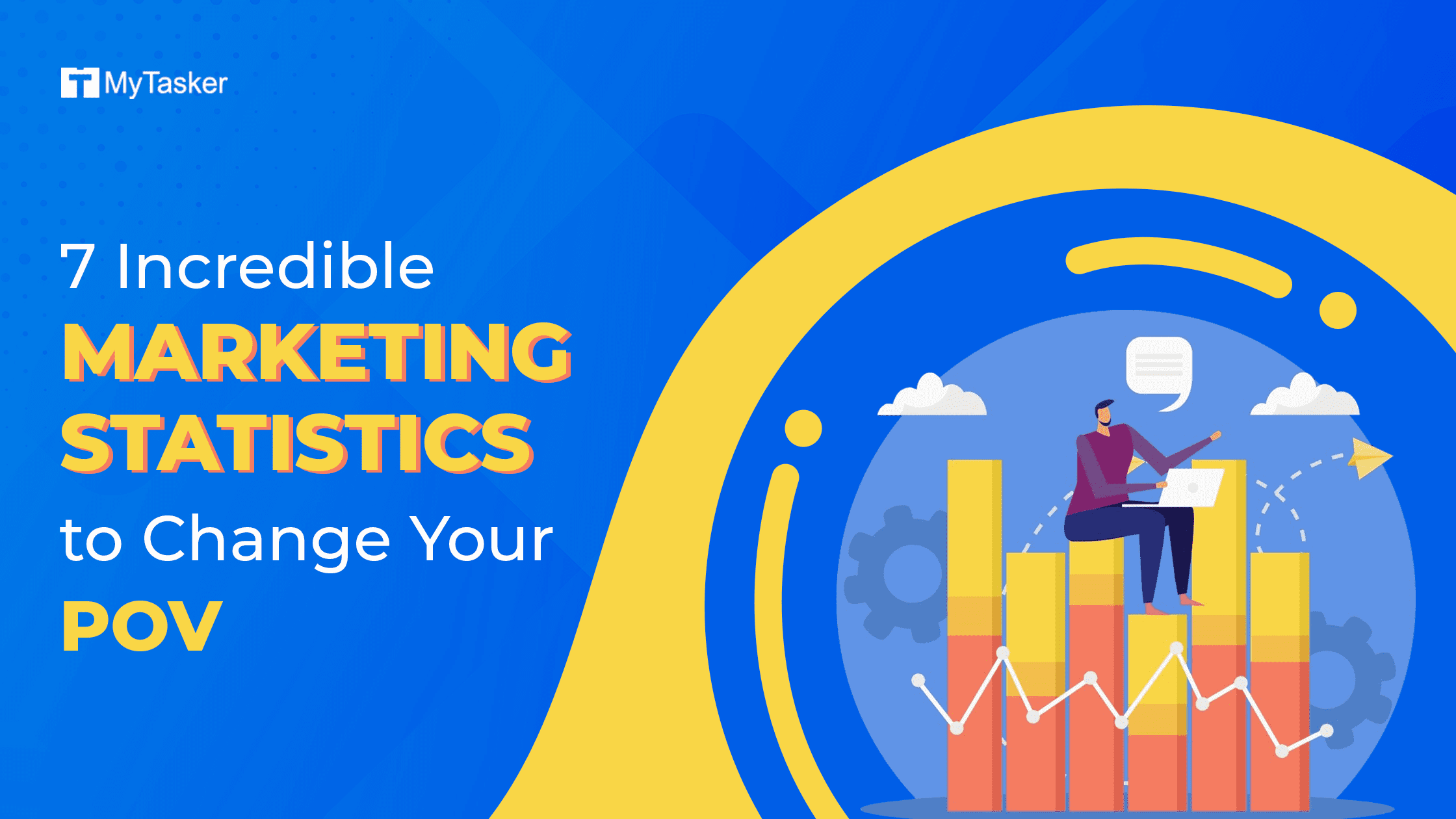 MyTasker

7 Incredible MARKETING STATISTICS to Change Your POV